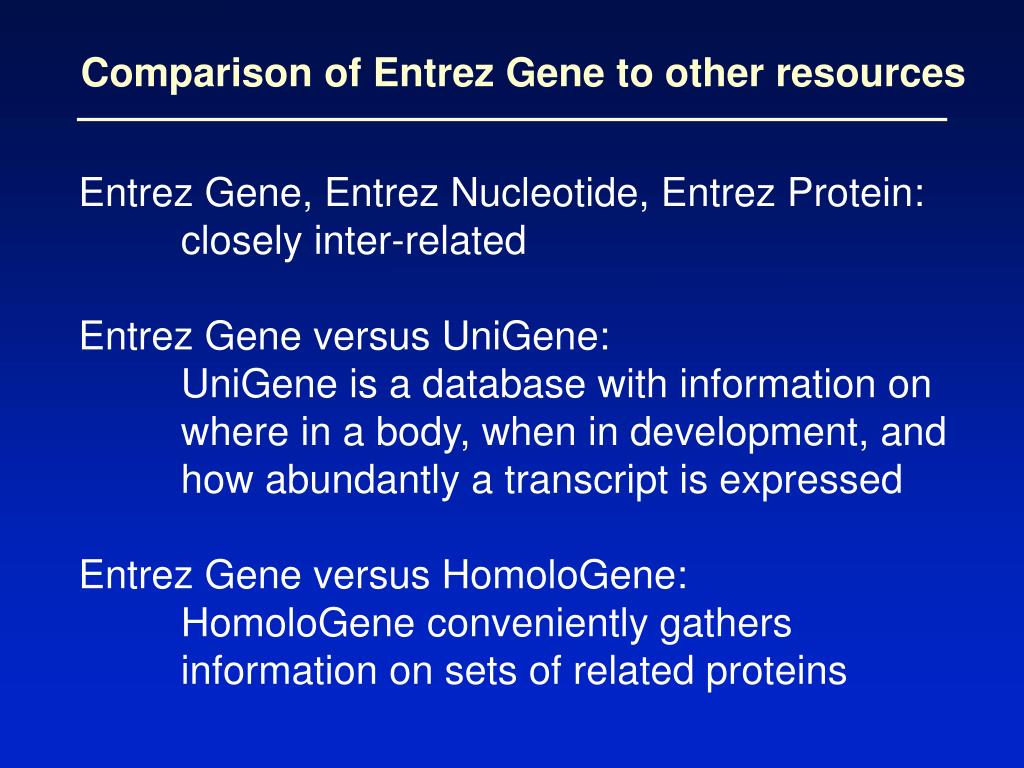 Comparison of Entrez Gene to other resources

Entrez Gene, Entrez Nucleotide, Entrez Protein:
closely inter-related

Entrez Gene versus UniGene:
UniGene is a database with information on where in a body, when in development, and how abundantly a transcript is expressed

Entrez Gene versus HomoloGene:
HomoloGene conveniently gathers information on sets of related proteins